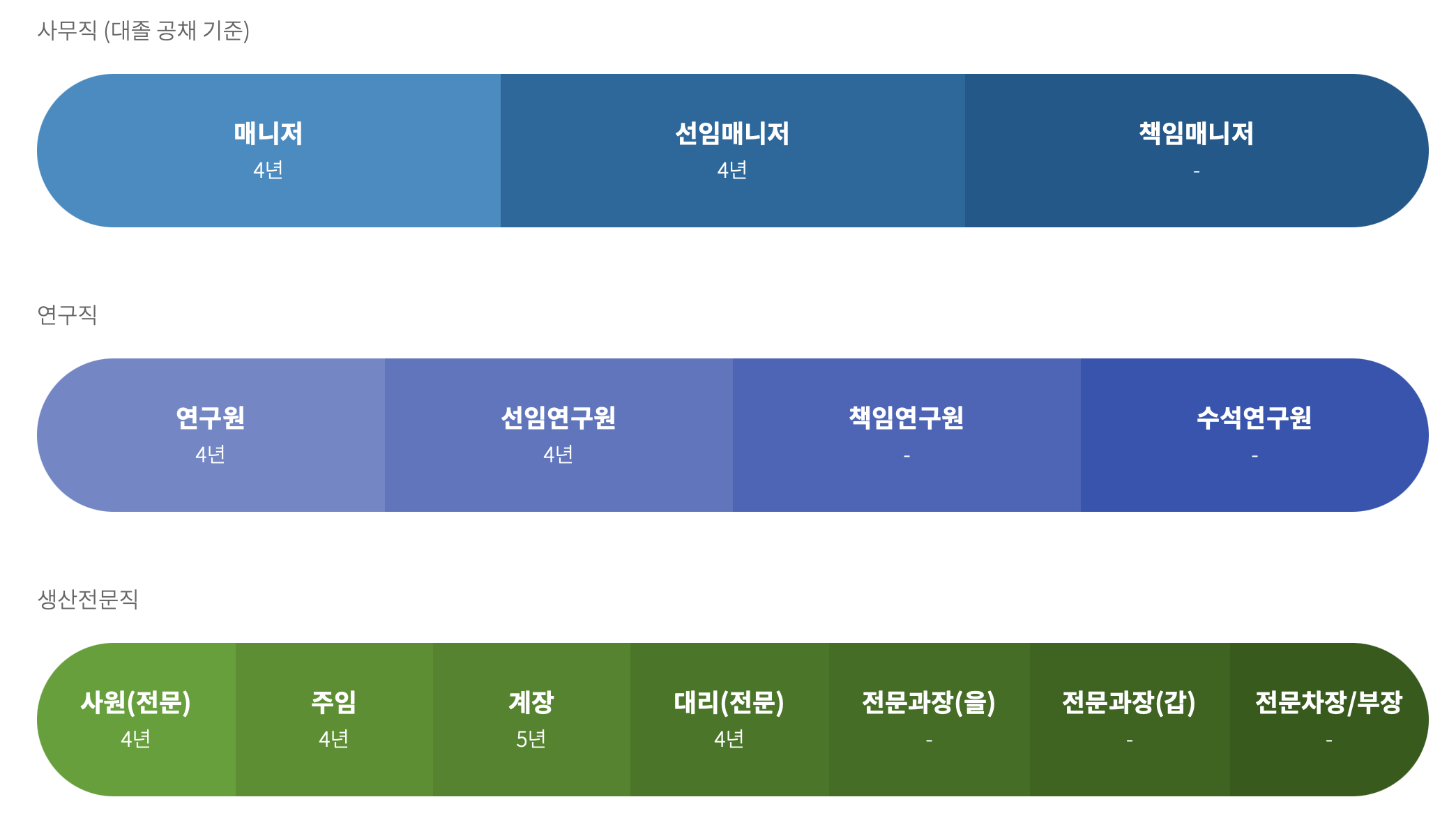 사무직 (대졸 공채 기준)

매니저
4년

선임매니저
4년

책임매니저
-

연구직

연구원
4년

선임연구원
4년

책임연구원
-

수석연구원
-

생산전문직

사원(전문)
4년

주임
4년

계장
5년

대리(전문)
4년

전문과장(을)
-

전문과장(갑)
-

전문차장/부장
-